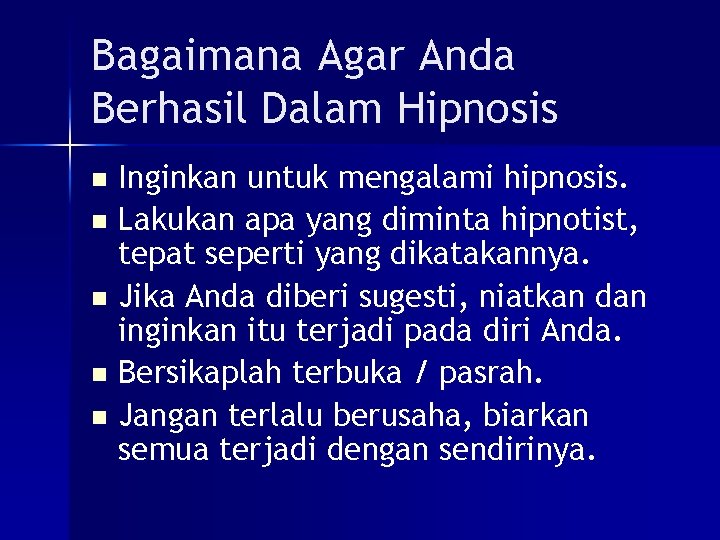 Bagaimana Agar Anda Berhasil Dalam Hipnosis

- Inginkan untuk mengalami hipnosis.
- Lakukan apa yang diminta hipnotist, tepat seperti yang dikatakannya.
- Jika Anda diberi sugesti, niatkan dan inginkan itu terjadi pada diri Anda.
- Bersikaplah terbuka / pasrah.
- Jangan terlalu berusaha, biarkan semua terjadi dengan sendirinya.